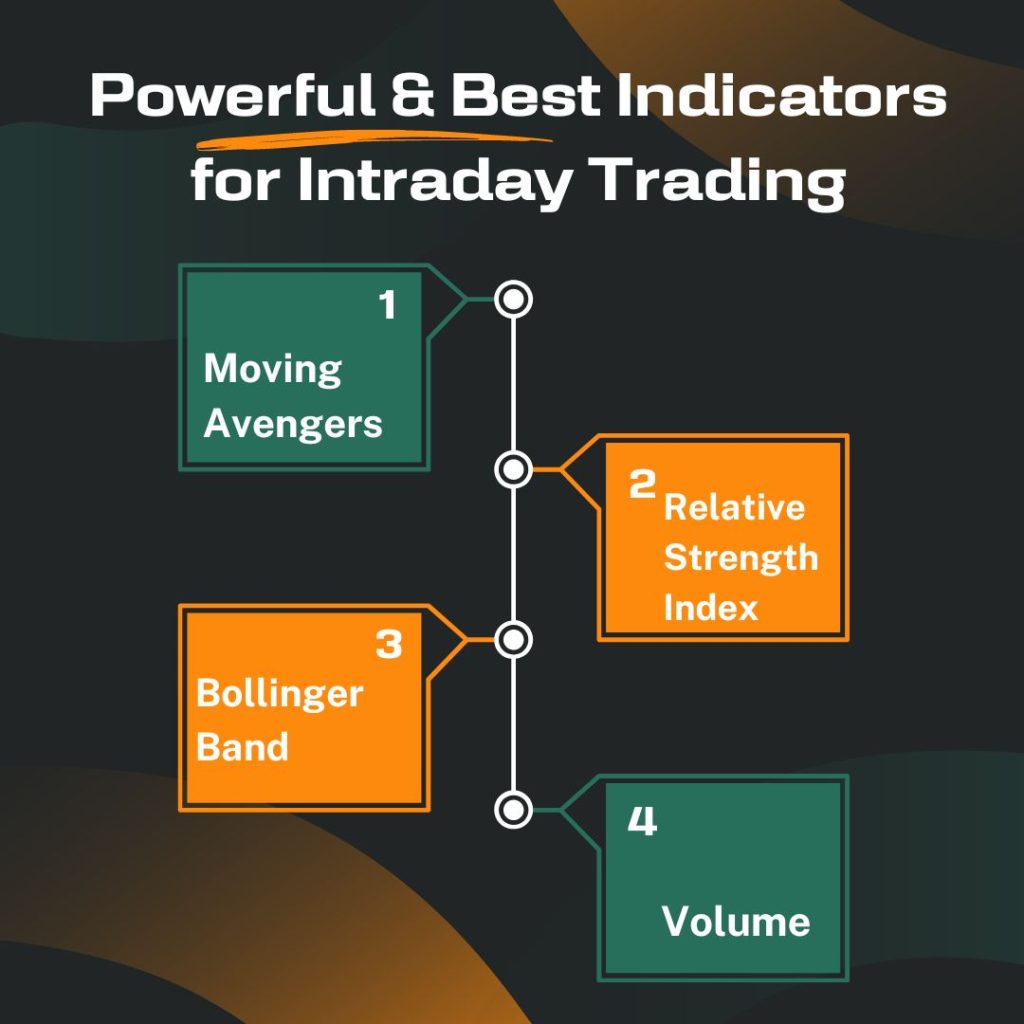 Powerful & Best Indicators for Intraday Trading

1
Moving Avengers

2
Relative Strength Index

3
Bollinger Band

4
Volume